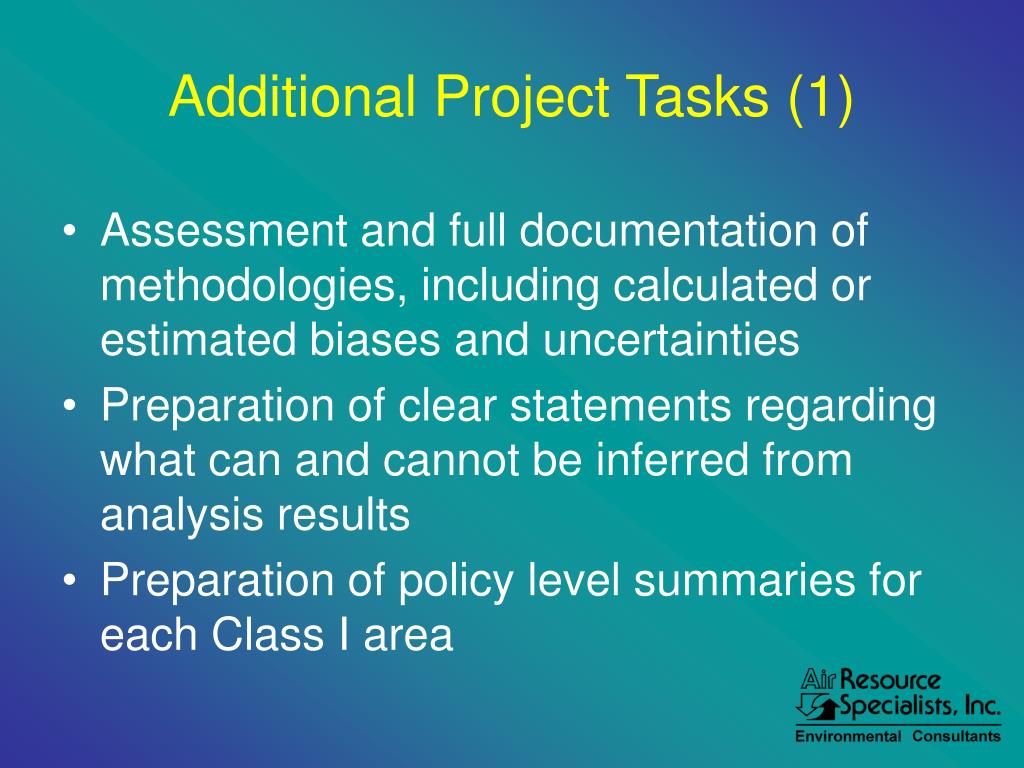 Additional Project Tasks (1)

• Assessment and full documentation of methodologies, including calculated or estimated biases and uncertainties
• Preparation of clear statements regarding what can and cannot be inferred from analysis results
• Preparation of policy level summaries for each Class I area

Air Resource Specialists, Inc.
Environmental Consultants